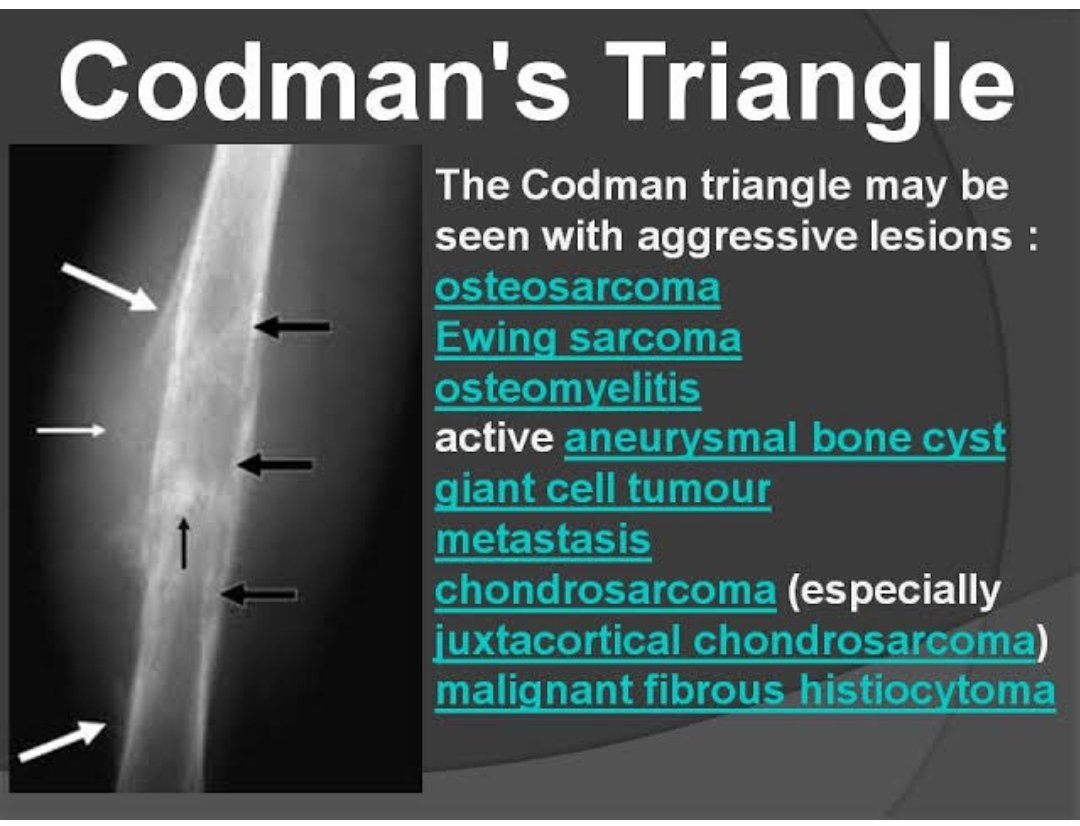 Codman's Triangle

The Codman triangle may be seen with aggressive lesions :
osteosarcoma
Ewing sarcoma
osteomyelitis
active aneurysmal bone cyst
giant cell tumour
metastasis
chondrosarcoma (especially juxtacortical chondrosarcoma)
malignant fibrous histiocytoma